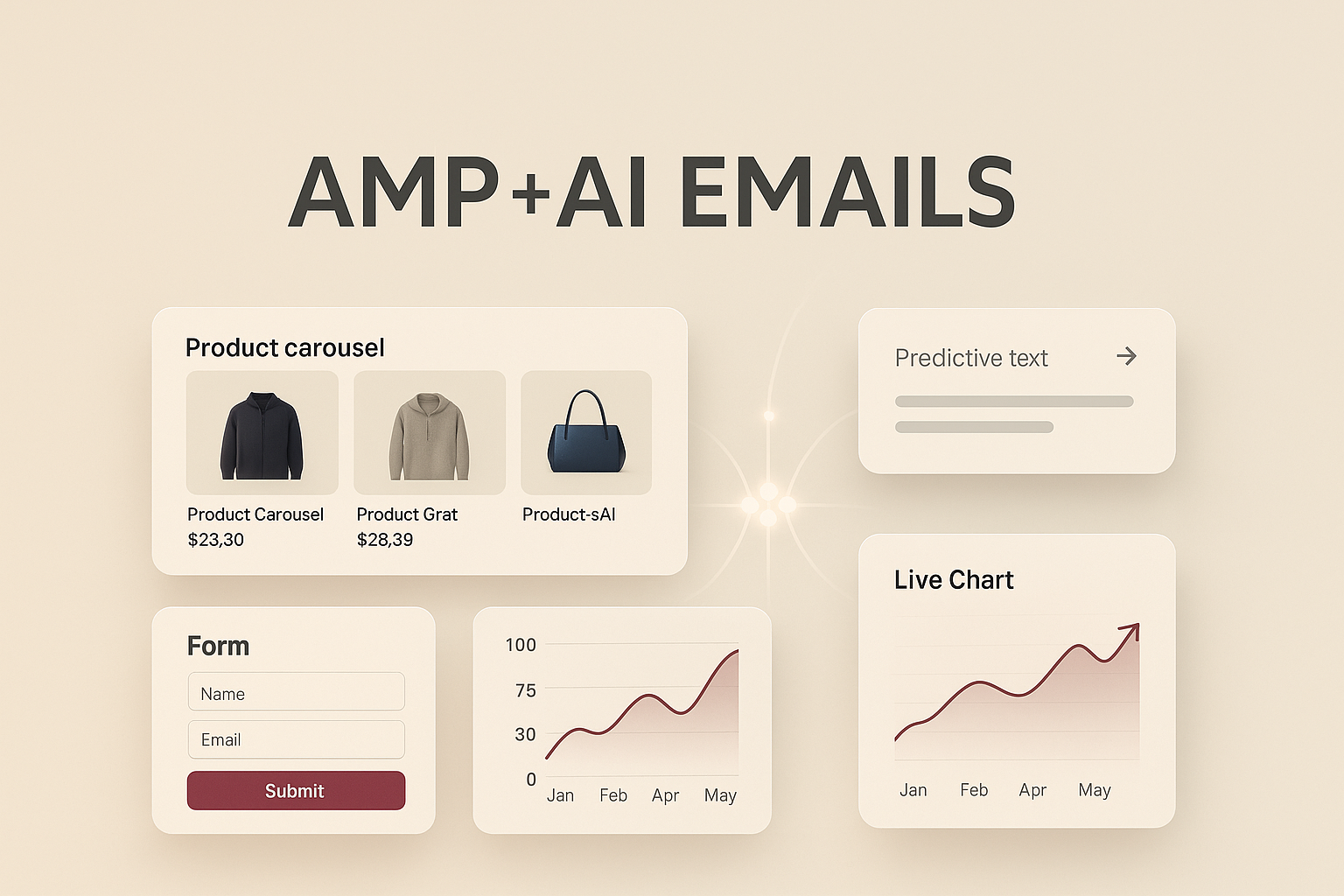 AMP+AI EMAILS

Product carousel

Product Carousel
$23,30

Product Grat
$28,39

Product-sAI

Predictive text →

Form

Name

Email

Submit

100
75
30
0
Jan Feb Apr May

Live Chart

Jan Feb Apr May